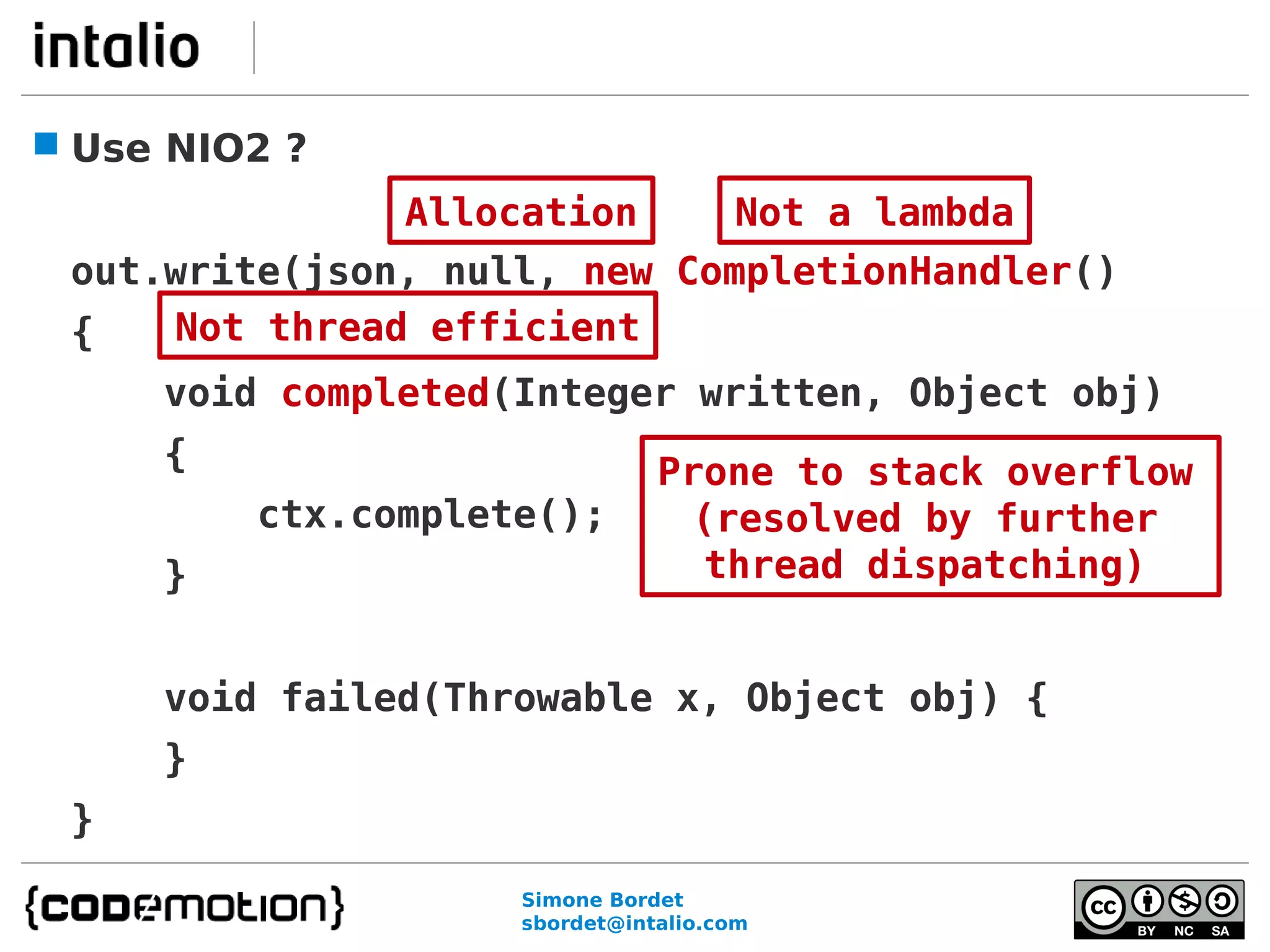 intalio

Use NIO2 ?

Allocation

Not a lambda

out.write(json, null, new CompletionHandler()
{

Not thread efficient

void completed(Integer written, Object obj)
{
ctx.complete();
}

Prone to stack overflow (resolved by further thread dispatching)

void failed(Throwable x, Object obj) {
}
}

{codemotion}

Simone Bordet
sbordet@intalio.com

cc BY NC SA